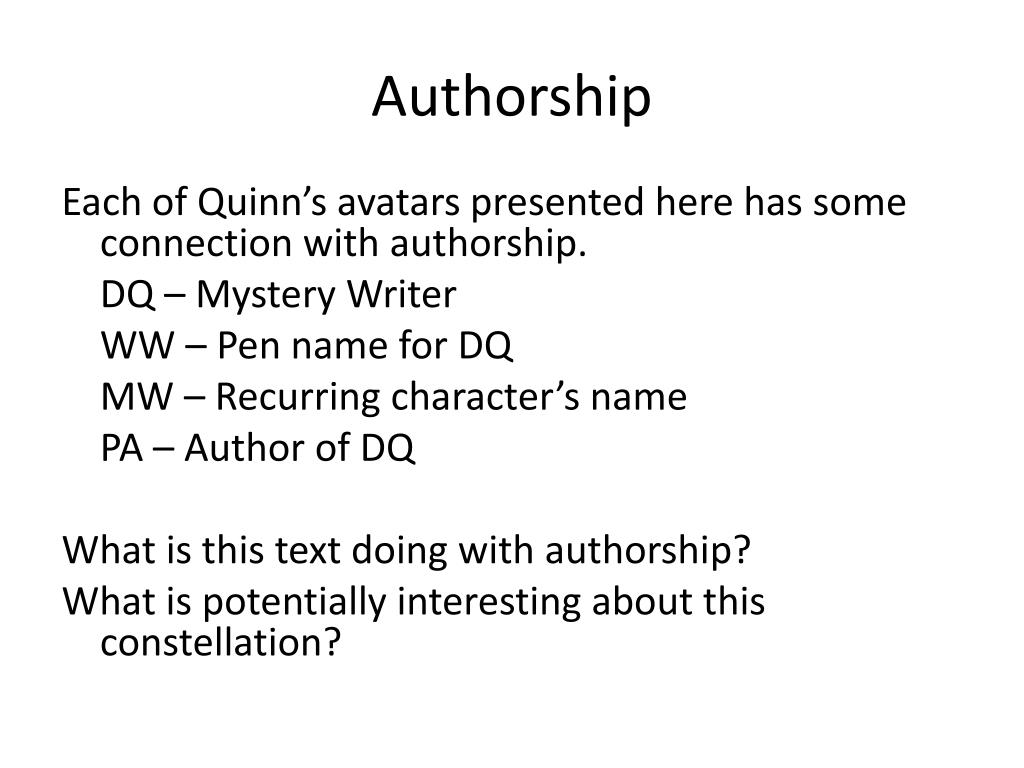 Authorship

Each of Quinn’s avatars presented here has some connection with authorship.
DQ – Mystery Writer
WW – Pen name for DQ
MW – Recurring character’s name
PA – Author of DQ

What is this text doing with authorship?
What is potentially interesting about this constellation?